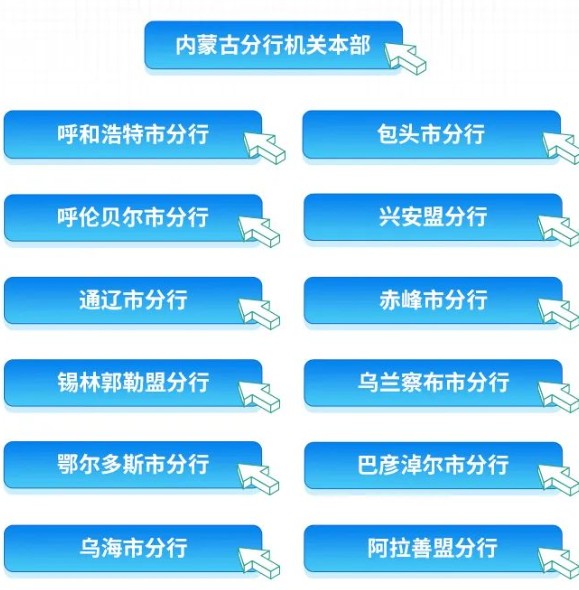 内蒙古分行机关本部

呼和浩特市分行

包头市分行

呼伦贝尔市分行

兴安盟分行

通辽市分行

赤峰市分行

锡林郭勒盟分行

乌兰察布市分行

鄂尔多斯市分行

巴彦淖尔市分行

乌海市分行

阿拉善盟分行